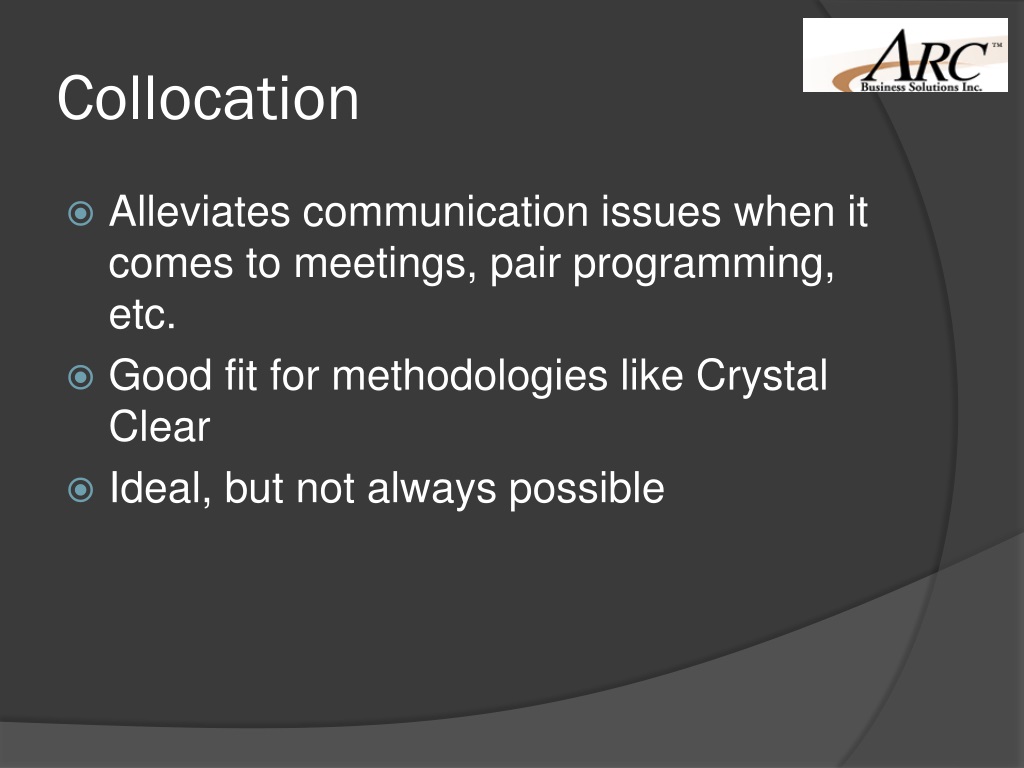 Collocation

ARC™
Business Solutions Inc.

Alleviates communication issues when it comes to meetings, pair programming, etc.

Good fit for methodologies like Crystal Clear

Ideal, but not always possible